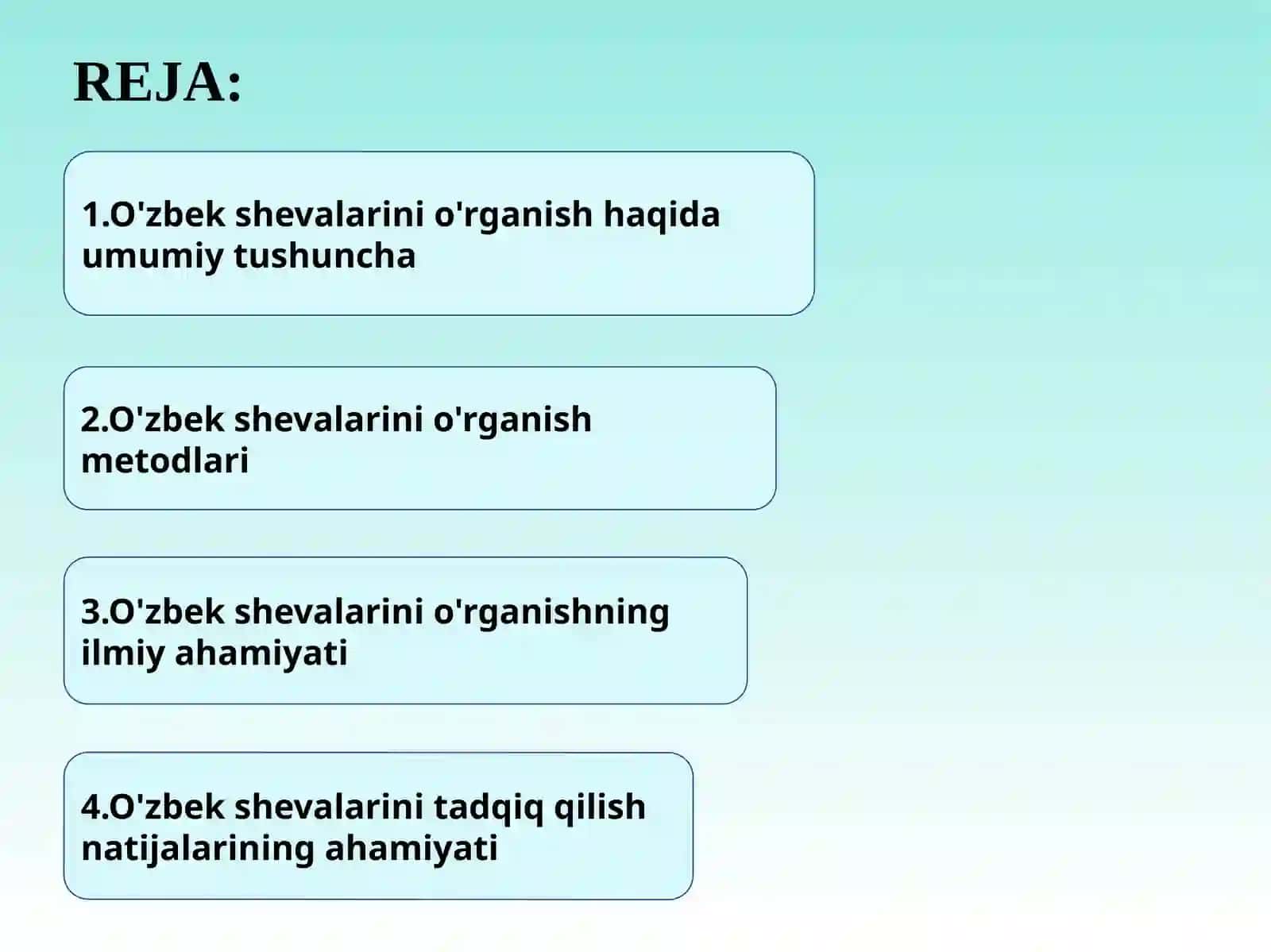 REJA:

1.O'zbek shevalarini o'rganish haqida umumiy tushuncha

2.O'zbek shevalarini o'rganish metodlari

3.O'zbek shevalarini o'rganishning ilmiy ahamiyati

4.O'zbek shevalarini tadqiq qilish natijalarining ahamiyati